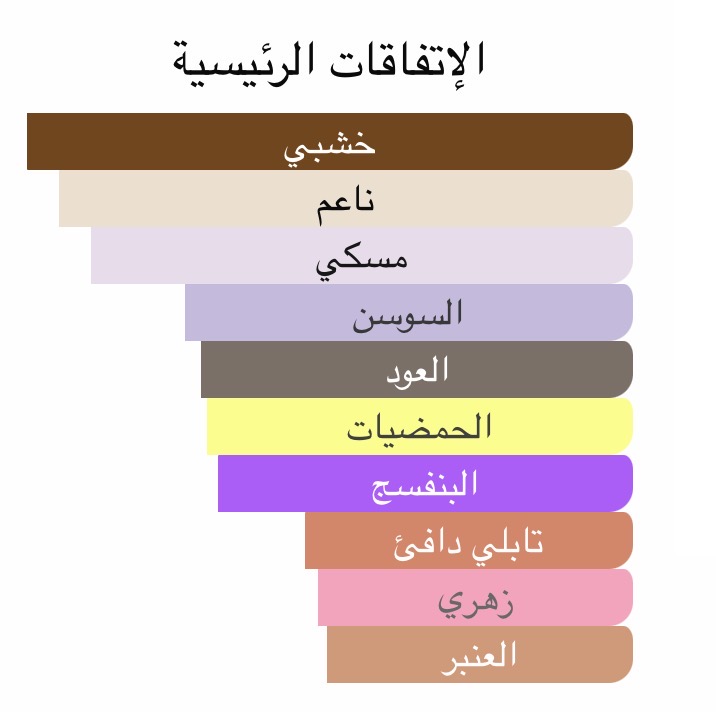 الإتفاقات الرئيسية

خشبي

ناعم

مسكي

السوسن

العود

الحمضيات

البنفسج

تابلي دافئ

زهري

العنبر